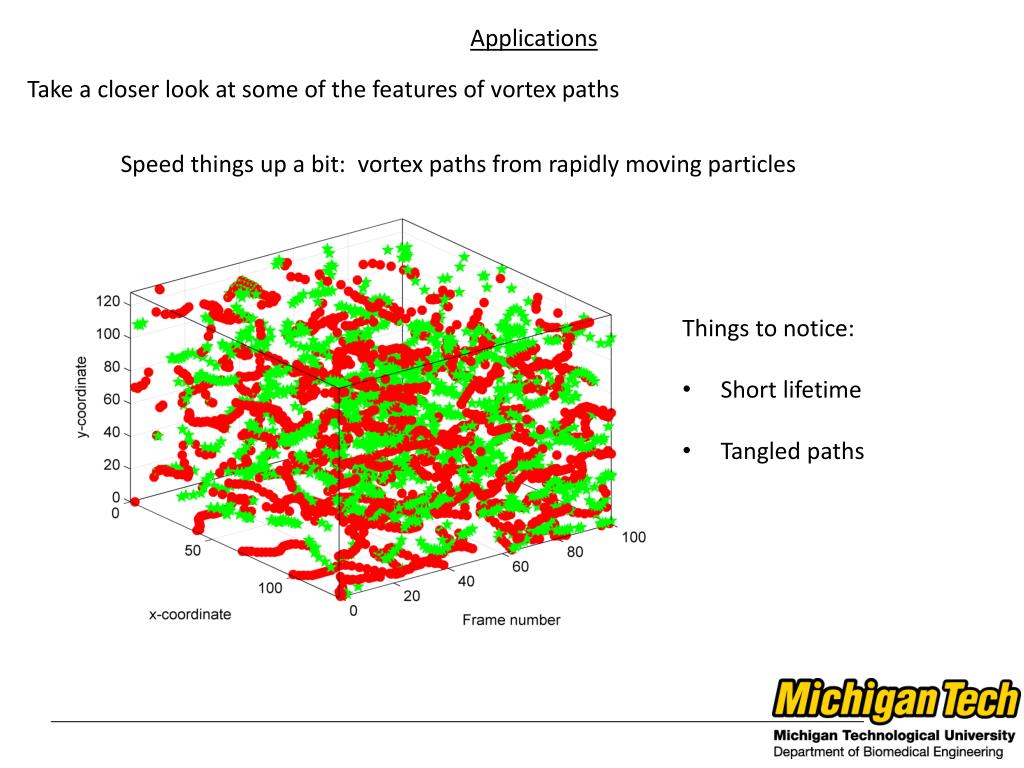 Applications

Take a closer look at some of the features of vortex paths

Speed things up a bit: vortex paths from rapidly moving particles

120
100
80
60
40
20
0
y-coordinate
0
50
100
x-coordinate
0
20
40
60
80
100
Frame number

Things to notice:

• Short lifetime

• Tangled paths

Michigan Tech
Michigan Technological University
Department of Biomedical Engineering